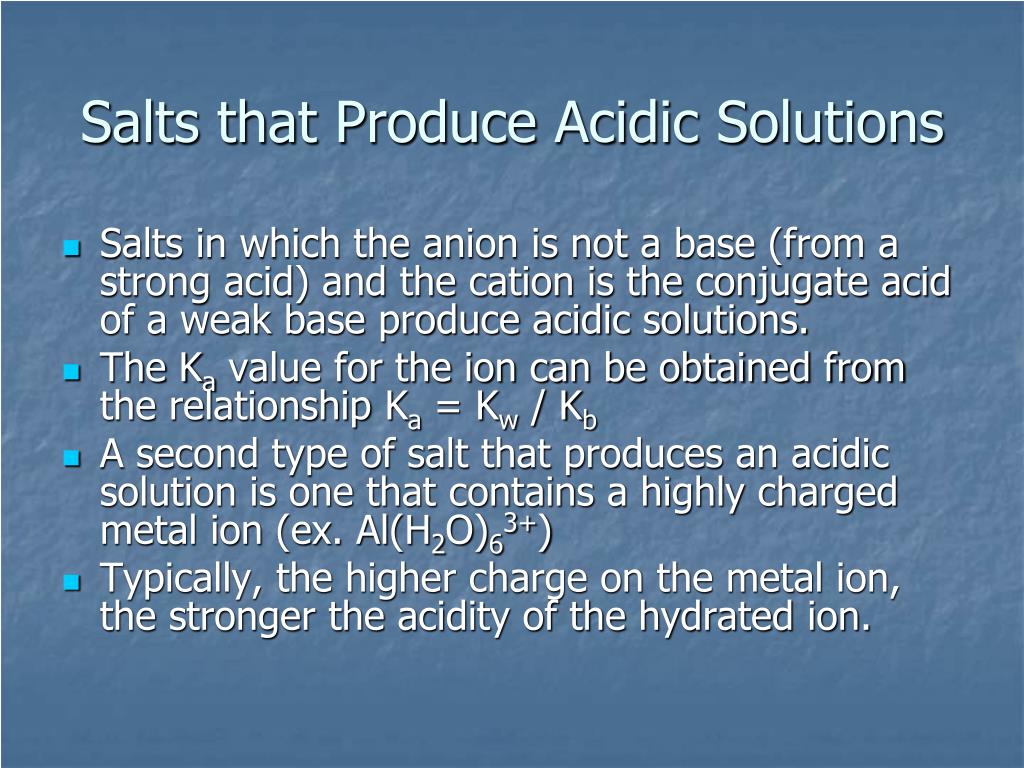 Salts that Produce Acidic Solutions

- Salts in which the anion is not a base (from a strong acid) and the cation is the conjugate acid of a weak base produce acidic solutions.
- The $K_a$ value for the ion can be obtained from the relationship $K_a = K_w / K_b$
- A second type of salt that produces an acidic solution is one that contains a highly charged metal ion (ex. $Al(H_2O)_6^{3+}$)
- Typically, the higher charge on the metal ion, the stronger the acidity of the hydrated ion.